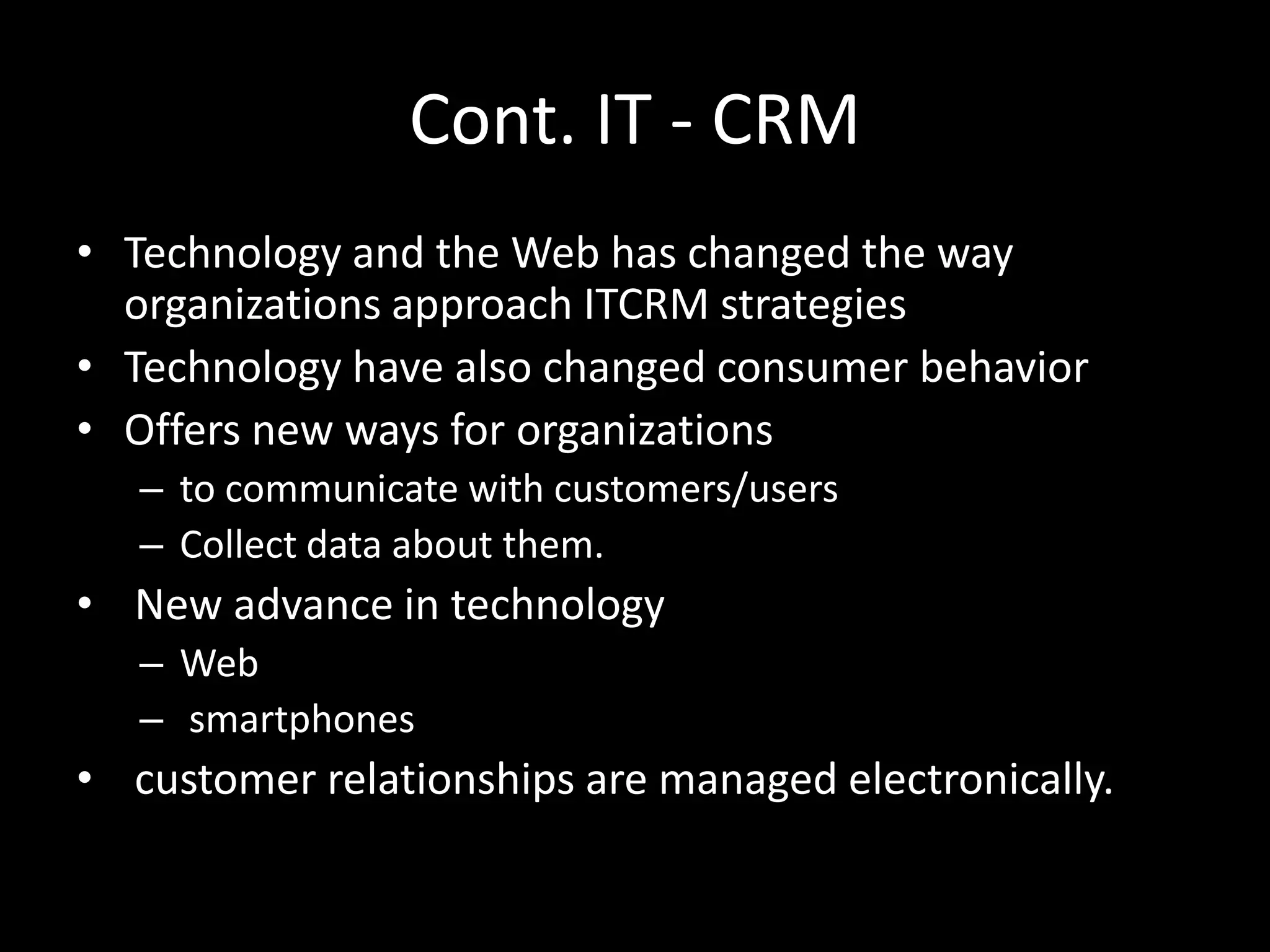 Cont. IT - CRM

• Technology and the Web has changed the way organizations approach ITCRM strategies
• Technology have also changed consumer behavior
• Offers new ways for organizations
– to communicate with customers/users
– Collect data about them.
• New advance in technology
– Web
– smartphones
• customer relationships are managed electronically.